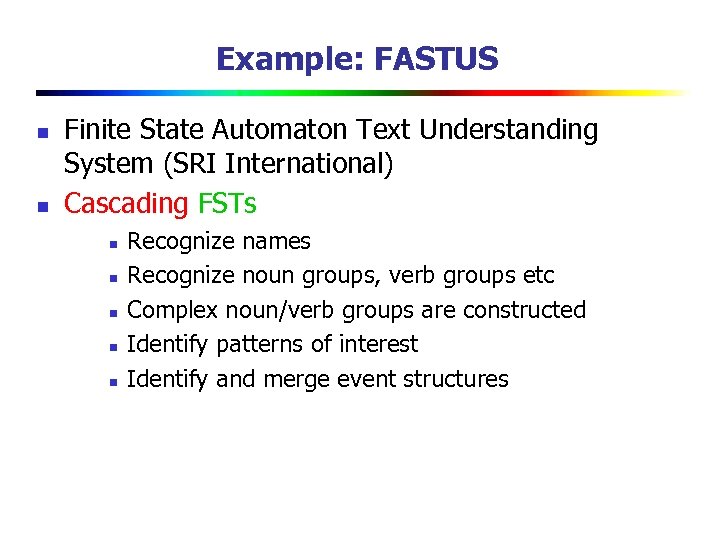 Example: FASTUS

- Finite State Automaton Text Understanding System (SRI International)
- Cascading FSTs
  - Recognize names
  - Recognize noun groups, verb groups etc
  - Complex noun/verb groups are constructed
  - Identify patterns of interest
  - Identify and merge event structures